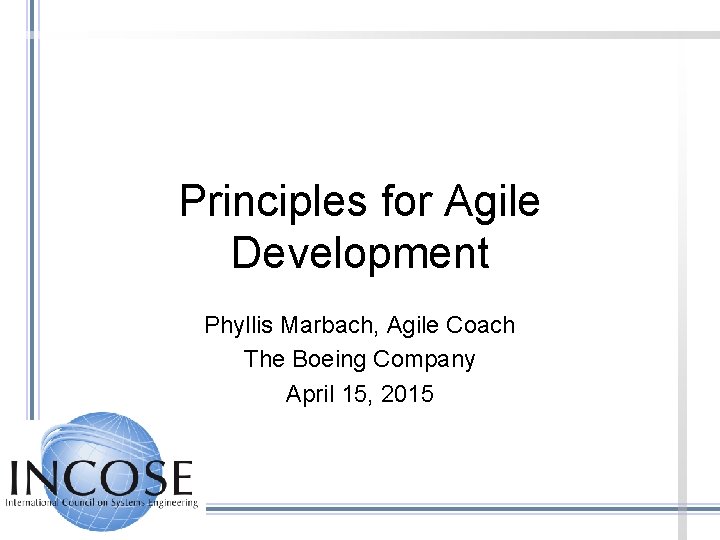 Principles for Agile Development

Phyllis Marbach, Agile Coach
The Boeing Company
April 15, 2015

INCOSE
International Council on Systems Engineering